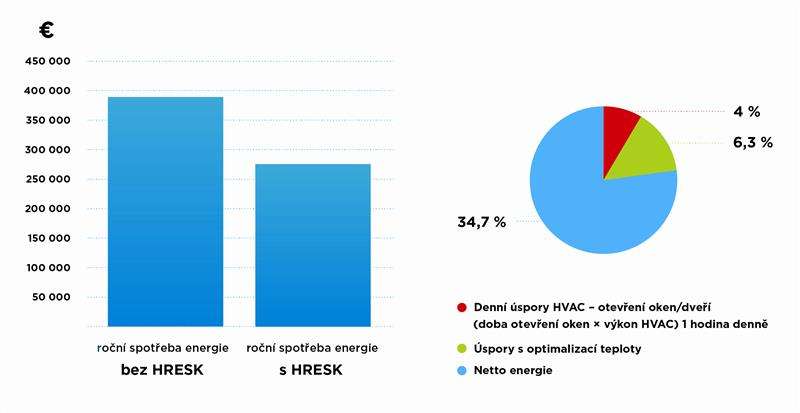 €

450 000
400 000
350 000
300 000
250 000
200 000
150 000
100 000
50 000

roční spotřeba energie
bez HRESK

roční spotřeba energie
s HRESK

4 %
6,3 %
34,7 %

Denní úspory HVAC – otevření oken/dveří (doba otevření oken × výkon HVAC) 1 hodina denně
Úspory s optimalizací teploty
Netto energie